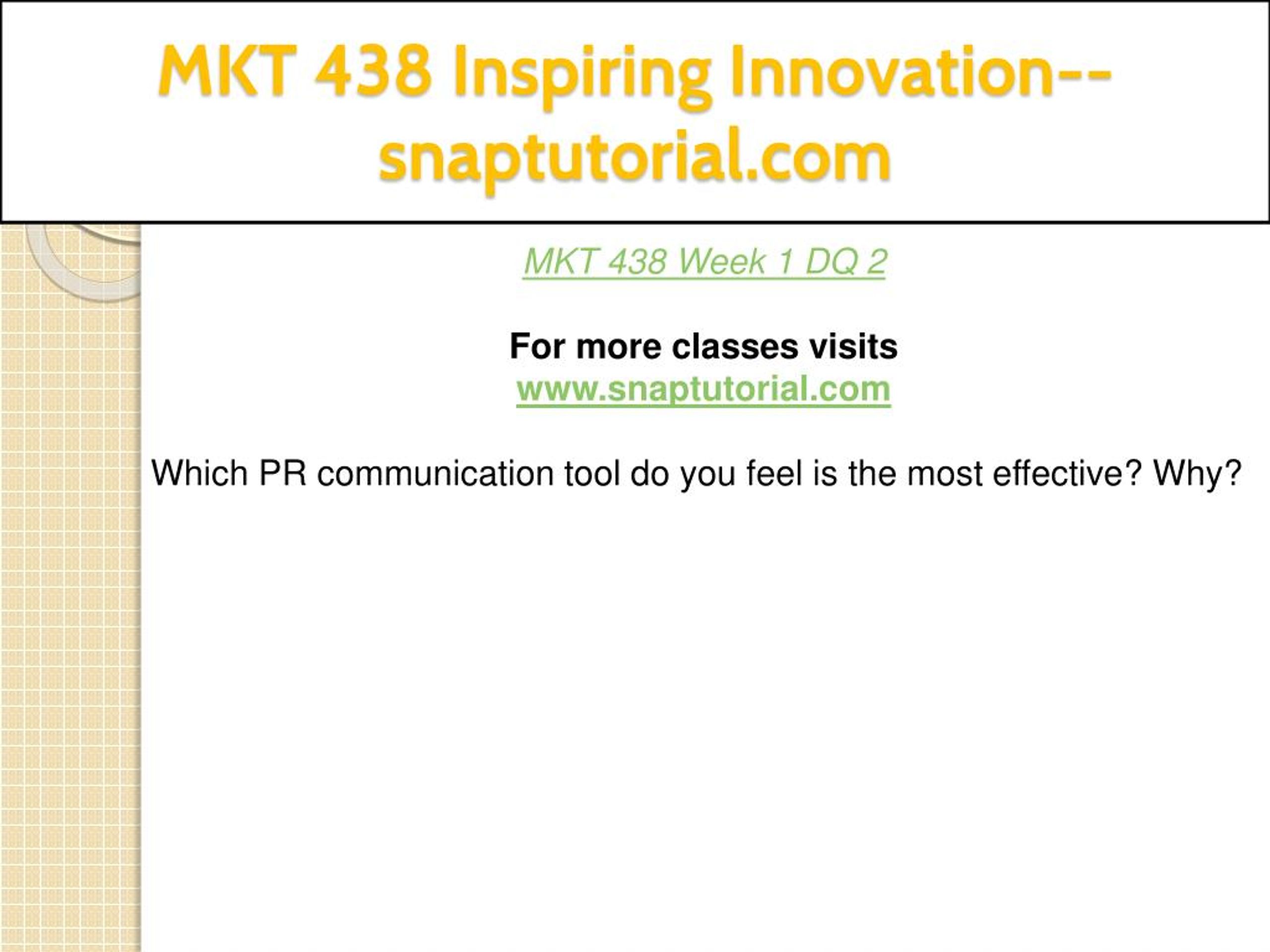 MKT 438 Inspiring Innovation--snaptutorial.com

MKT 438 Week 1 DQ 2

For more classes visits
www.snaptutorial.com

Which PR communication tool do you feel is the most effective? Why?